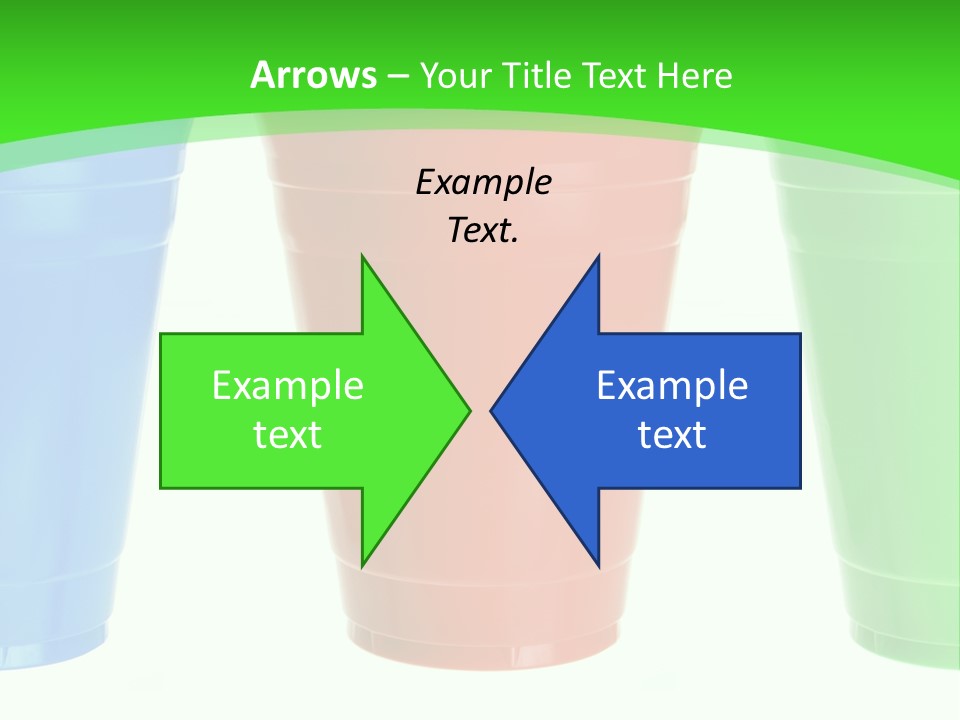 Arrows – Your Title Text Here

Example Text.

Example text

Example text